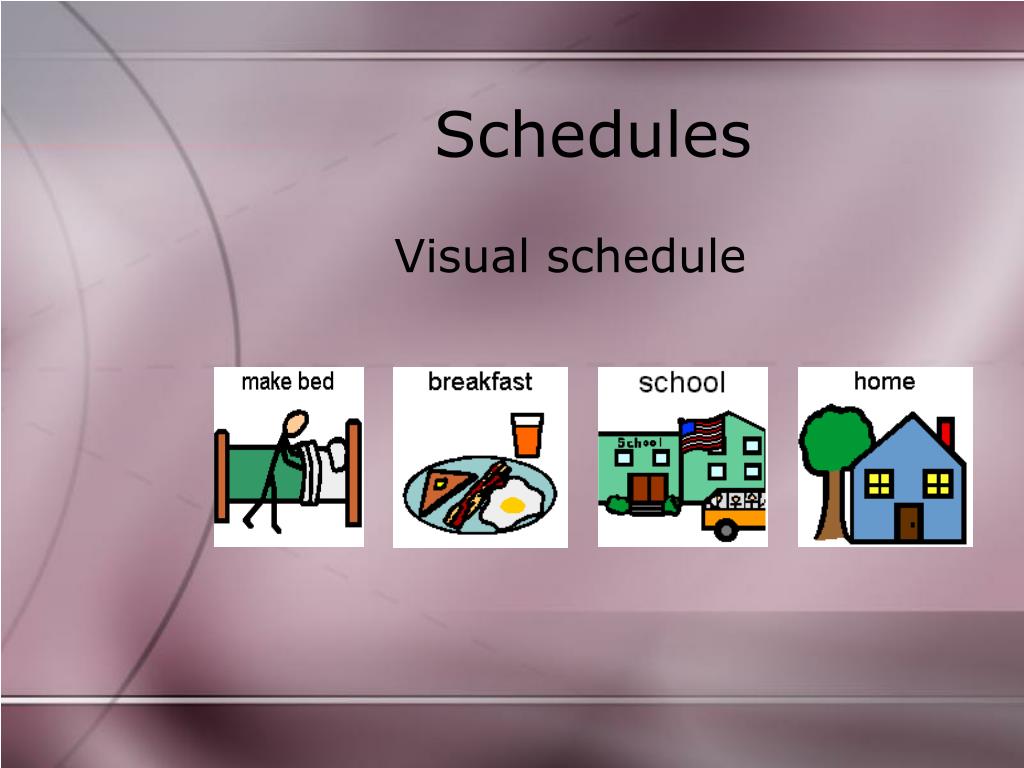 Schedules

Visual schedule

make bed

breakfast

school

School

home